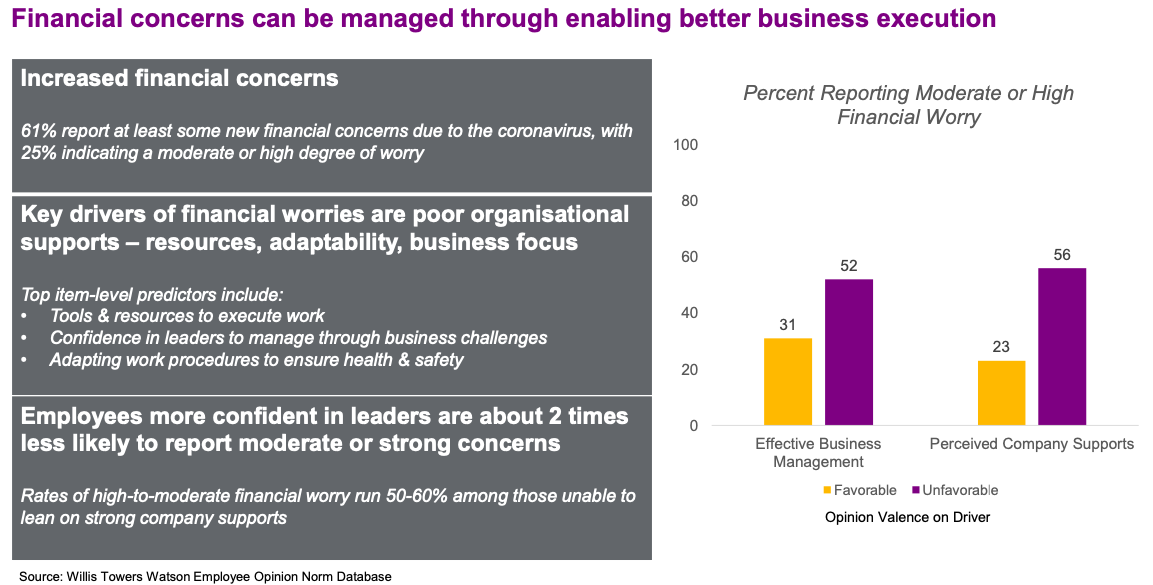 Financial concerns can be managed through enabling better business execution

Increased financial concerns

61% report at least some new financial concerns due to the coronavirus, with 25% indicating a moderate or high degree of worry

Key drivers of financial worries are poor organisational supports – resources, adaptability, business focus

Top item-level predictors include:
• Tools & resources to execute work
• Confidence in leaders to manage through business challenges
• Adapting work procedures to ensure health & safety

Employees more confident in leaders are about 2 times less likely to report moderate or strong concerns

Rates of high-to-moderate financial worry run 50-60% among those unable to lean on strong company supports

Percent Reporting Moderate or High Financial Worry

100
80
60
40
20
0

31
52
23
56

Effective Business Management
Perceived Company Supports

Favorable
Unfavorable

Opinion Valence on Driver

Source: Willis Towers Watson Employee Opinion Norm Database